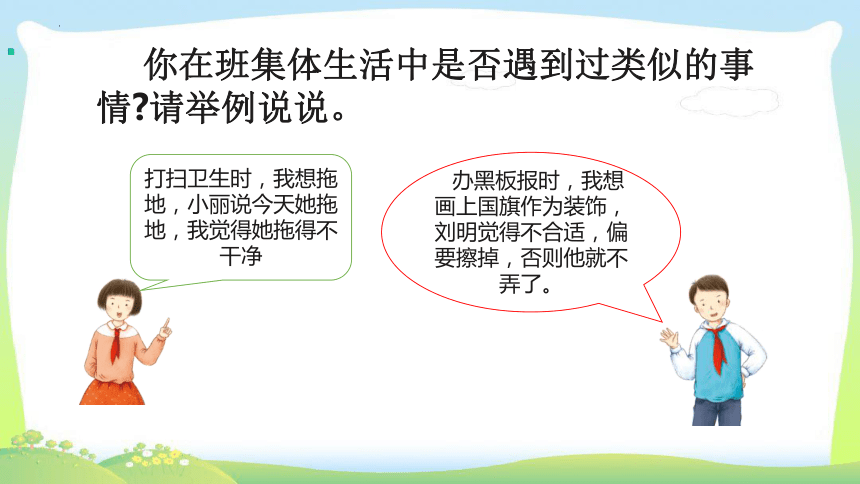 你在班集体生活中是否遇到过类似的事情?请举例说说。

打扫卫生时，我想拖地，小丽说今天她拖地，我觉得她拖得不干净

办黑板报时，我想画上国旗作为装饰，刘明觉得不合适，偏要擦掉，否则他就不弄了。